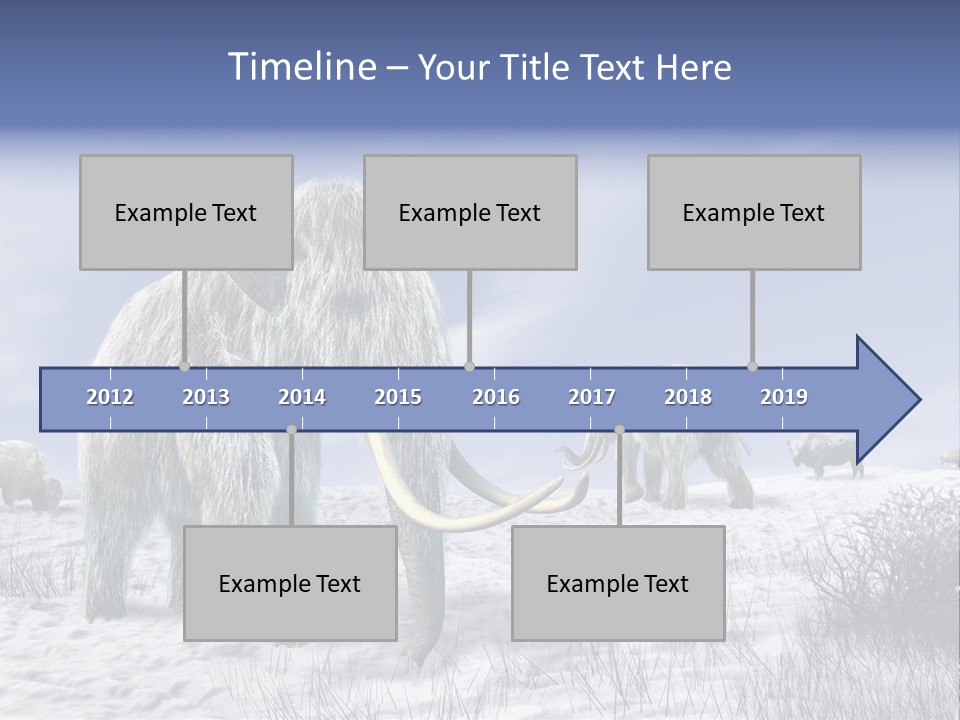 Timeline – Your Title Text Here

Example Text

Example Text

Example Text

2012 2013 2014 2015 2016 2017 2018 2019

Example Text

Example Text